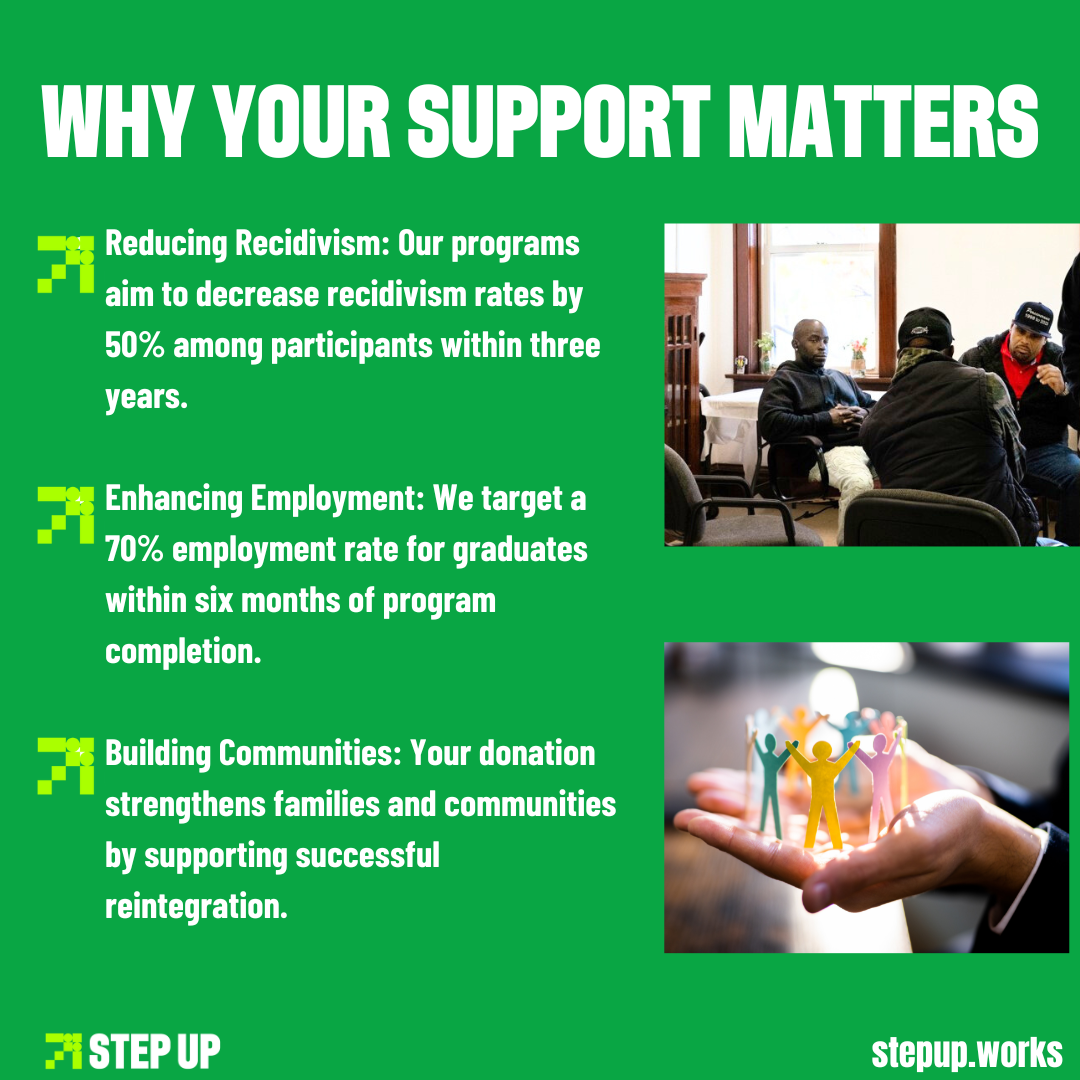 WHY YOUR SUPPORT MATTERS

Reducing Recidivism: Our programs aim to decrease recidivism rates by 50% among participants within three years.

Enhancing Employment: We target a 70% employment rate for graduates within six months of program completion.

Building Communities: Your donation strengthens families and communities by supporting successful reintegration.

STEP UP

stepup.works